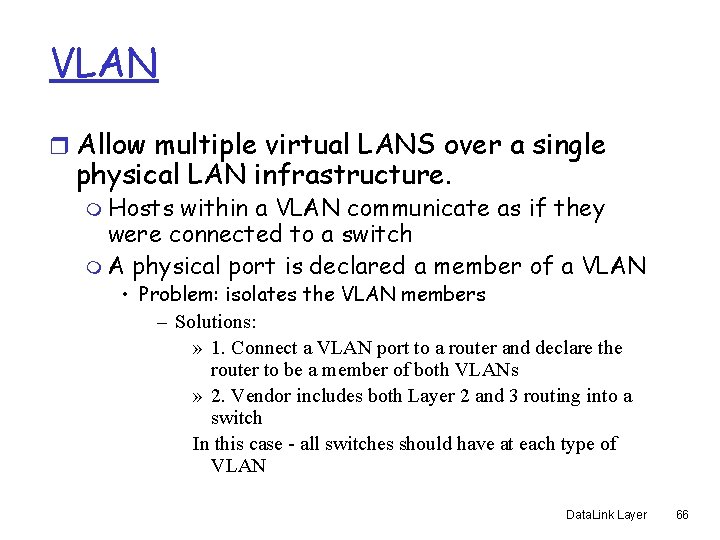 VLAN

Allow multiple virtual LANS over a single physical LAN infrastructure.

Hosts within a VLAN communicate as if they were connected to a switch

A physical port is declared a member of a VLAN

• Problem: isolates the VLAN members

– Solutions:

» 1. Connect a VLAN port to a router and declare the router to be a member of both VLANs

» 2. Vendor includes both Layer 2 and 3 routing into a switch

In this case - all switches should have at each type of VLAN

DataLink Layer 66